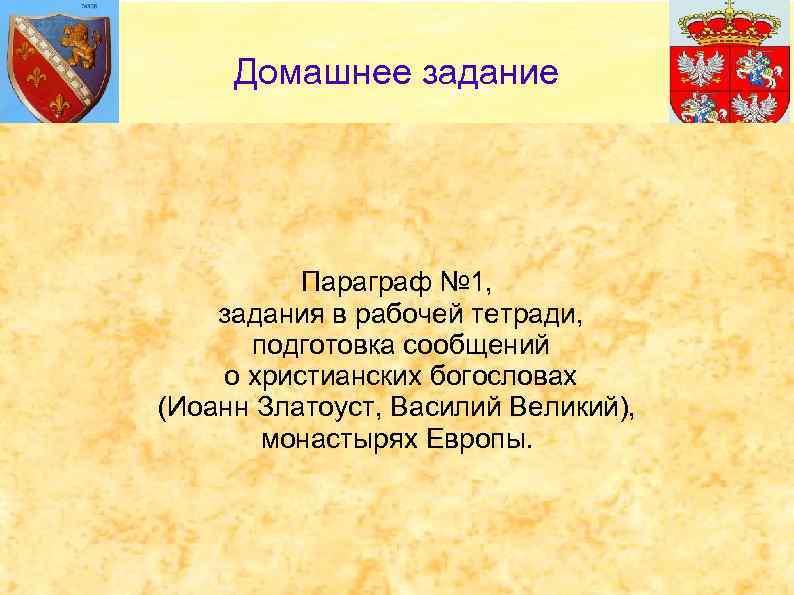 Домашнее задание

Параграф №1,
задания в рабочей тетради,
подготовка сообщений
о христианских богословах
(Иоанн Златоуст, Василий Великий),
монастырях Европы.